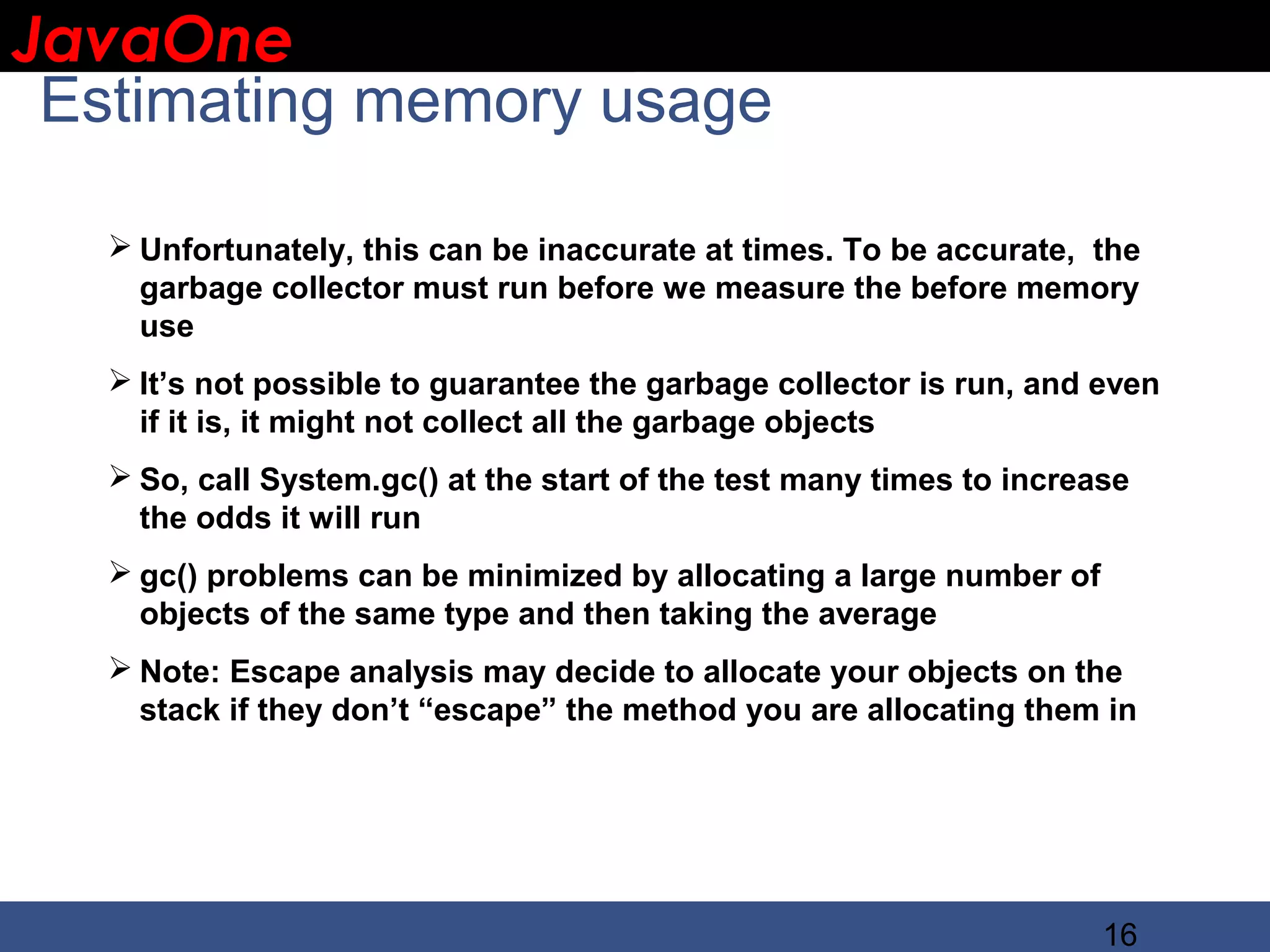 JavaOne

Estimating memory usage

➢ Unfortunately, this can be inaccurate at times. To be accurate, the garbage collector must run before we measure the before memory use

➢ It’s not possible to guarantee the garbage collector is run, and even if it is, it might not collect all the garbage objects

➢ So, call System.gc() at the start of the test many times to increase the odds it will run

➢ gc() problems can be minimized by allocating a large number of objects of the same type and then taking the average

➢ Note: Escape analysis may decide to allocate your objects on the stack if they don’t “escape” the method you are allocating them in

16